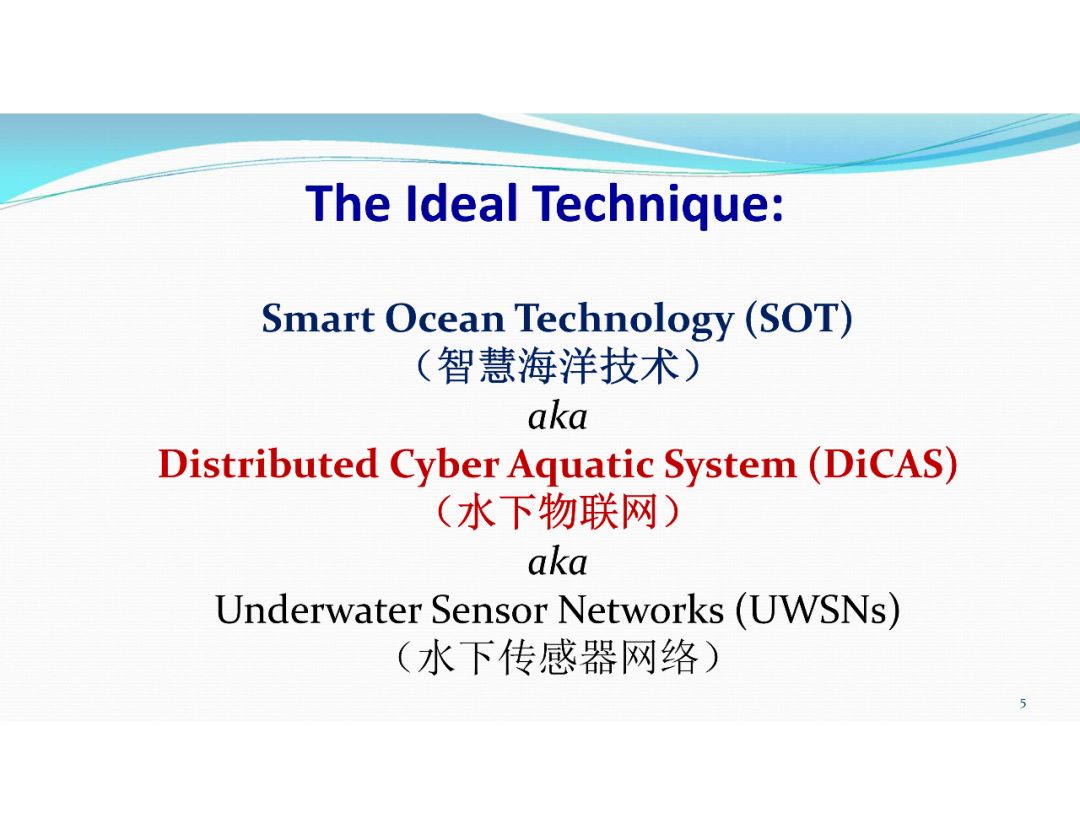 The Ideal Technique:

Smart Ocean Technology (SOT)
（智慧海洋技术）
aka
Distributed Cyber Aquatic System (DiCAS)
（水下物联网）
aka
Underwater Sensor Networks (UWSNs)
（水下传感器网络）

5